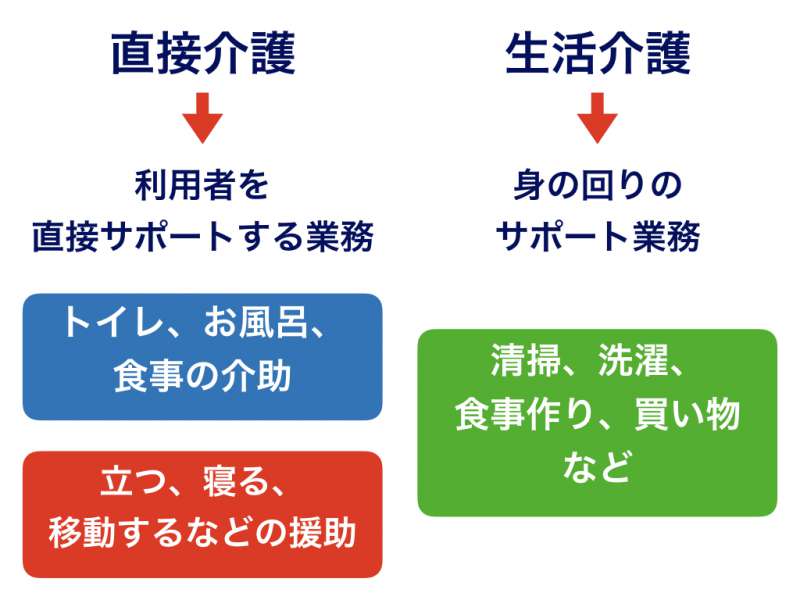 直接介護

利用者を
直接サポートする業務

トイレ、お風呂、
食事の介助

立つ、寝る、
移動するなどの援助

生活介護

身の回りの
サポート業務

清掃、洗濯、
食事作り、買い物
など